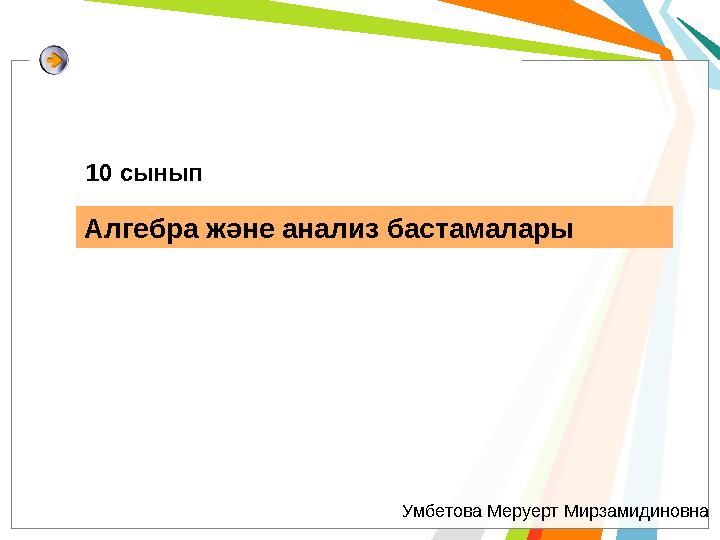 10 сынып

Алгебра және анализ бастамалары

Умбетова Меруерт Мирзамидиновна